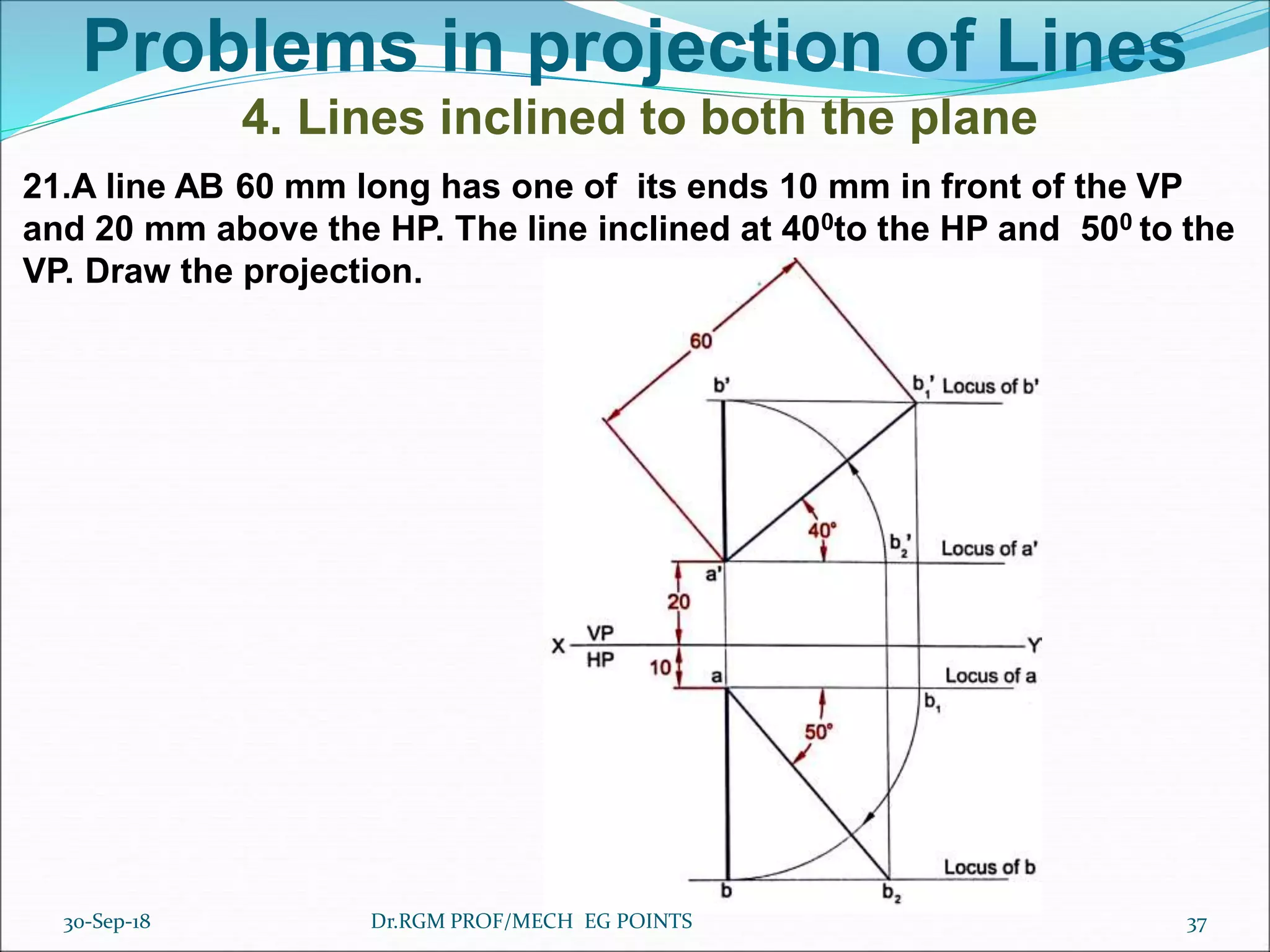 Problems in projection of Lines
4. Lines inclined to both the plane

21.A line AB 60 mm long has one of its ends 10 mm in front of the VP and 20 mm above the HP. The line inclined at $40^0$to the HP and $50^0$ to the VP. Draw the projection.

60
b'
$b_1'$ Locus of b'
40°
$b_2'$
Locus of a'
a'
20
X
VP
HP
Y
10
a
Locus of a
$b_1$
50°
Locus of b
b
$b_2$

30-Sep-18
Dr.RGM PROF/MECH EG POINTS
37